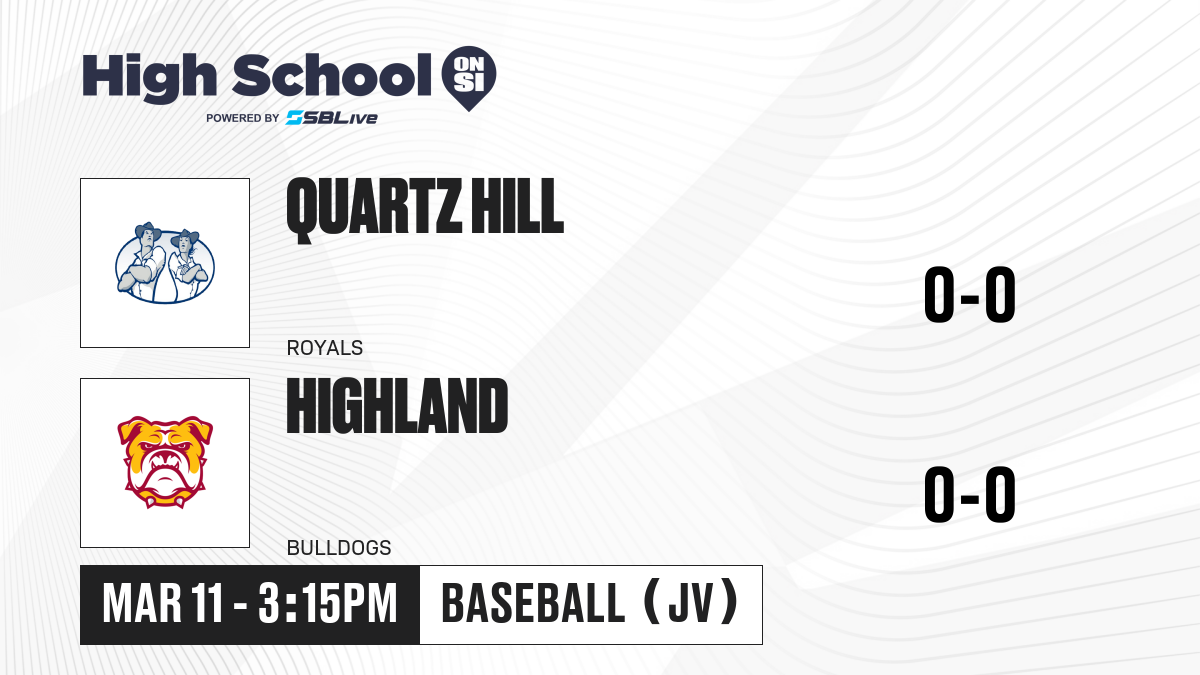 High School ON SI
POWERED BY SBLive

QUARTZ HILL
ROYALS
0-0

HIGHLAND
BULLDOGS
0-0

MAR 11 - 3:15PM
BASEBALL (JV)